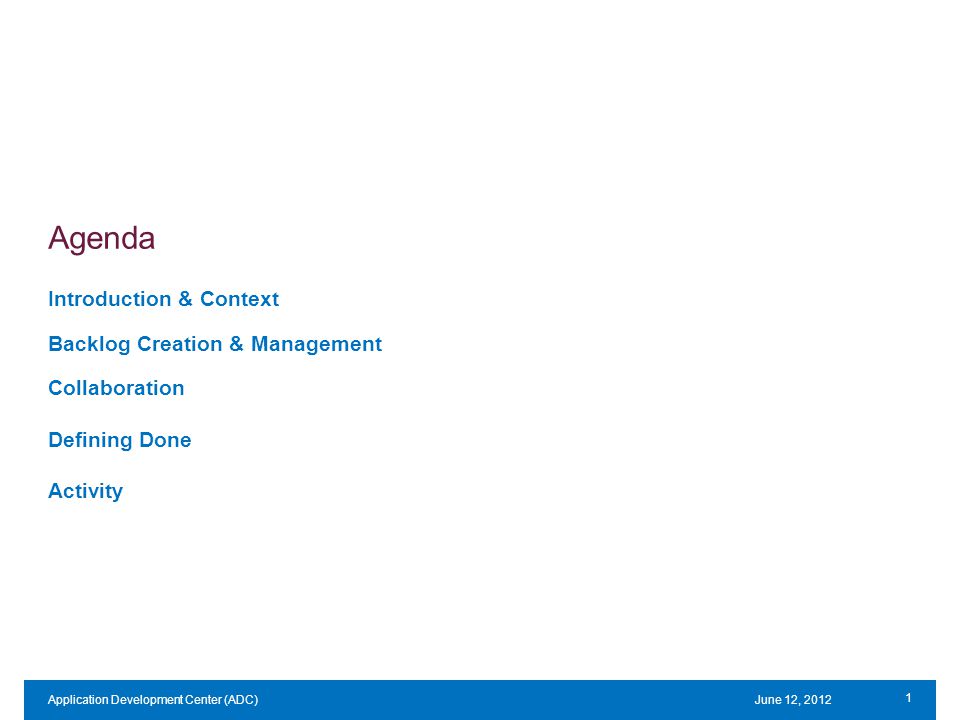 Agenda

Introduction & Context

Backlog Creation & Management

Collaboration

Defining Done

Activity

Application Development Center (ADC)

June 12, 2012

1